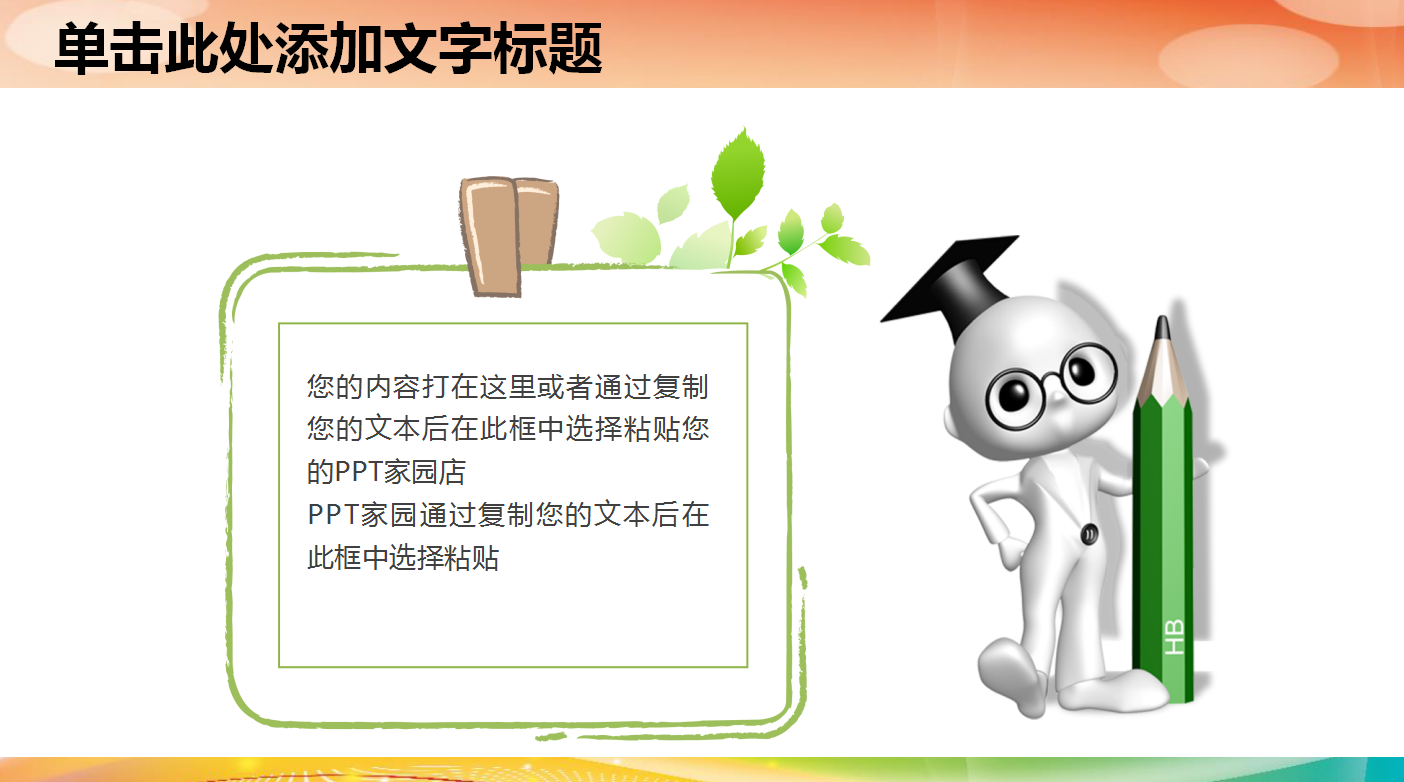 单击此处添加文字标题

您的内容打在这里或者通过复制您的文本后在此框中选择粘贴您的PPT家园店
PPT家园通过复制您的文本后在此框中选择粘贴

HB